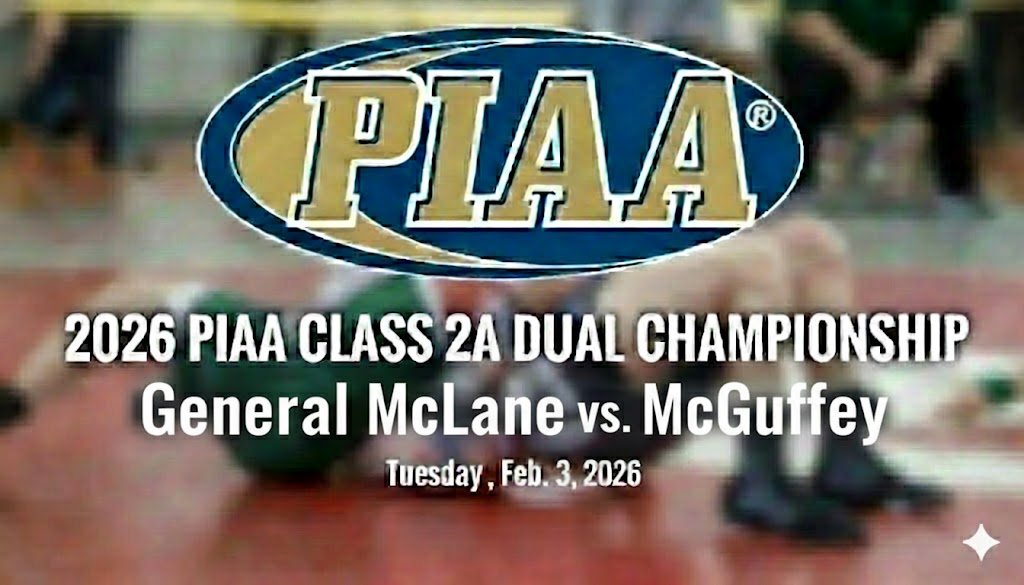 PIAA®

2026 PIAA CLASS 2A DUAL CHAMPIONSHIP
General McLane vs. McGuffey
Tuesday , Feb. 3, 2026